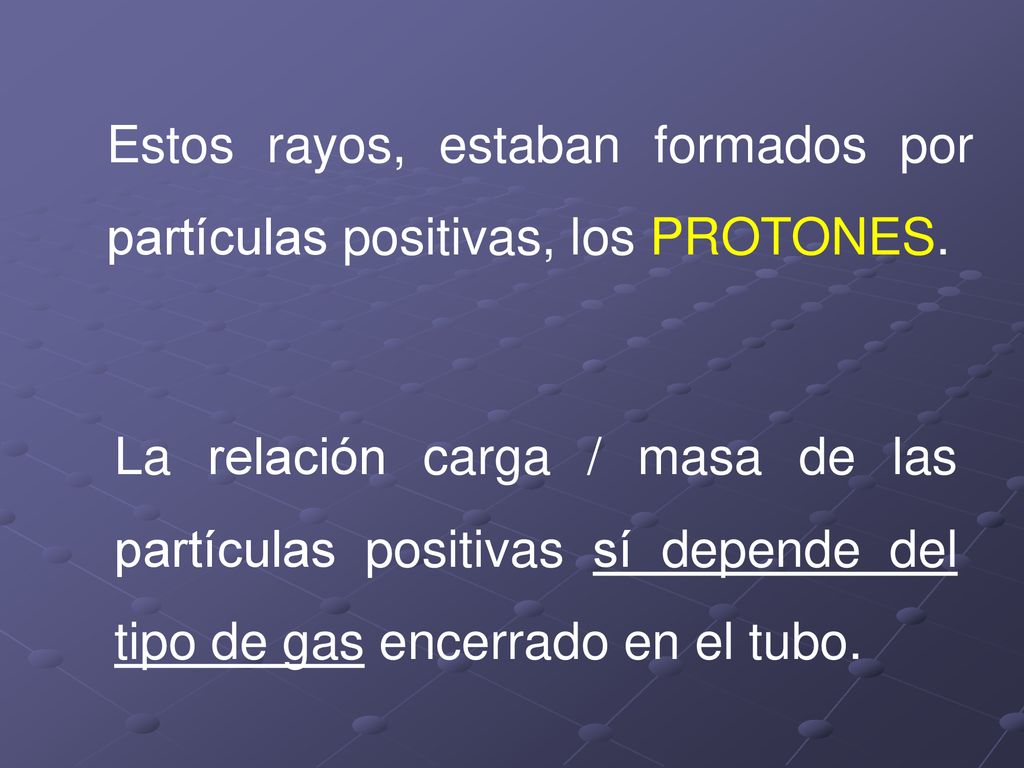 Estos rayos, estaban formados por partículas positivas, los PROTONES.

La relación carga / masa de las partículas positivas sí depende del tipo de gas encerrado en el tubo.